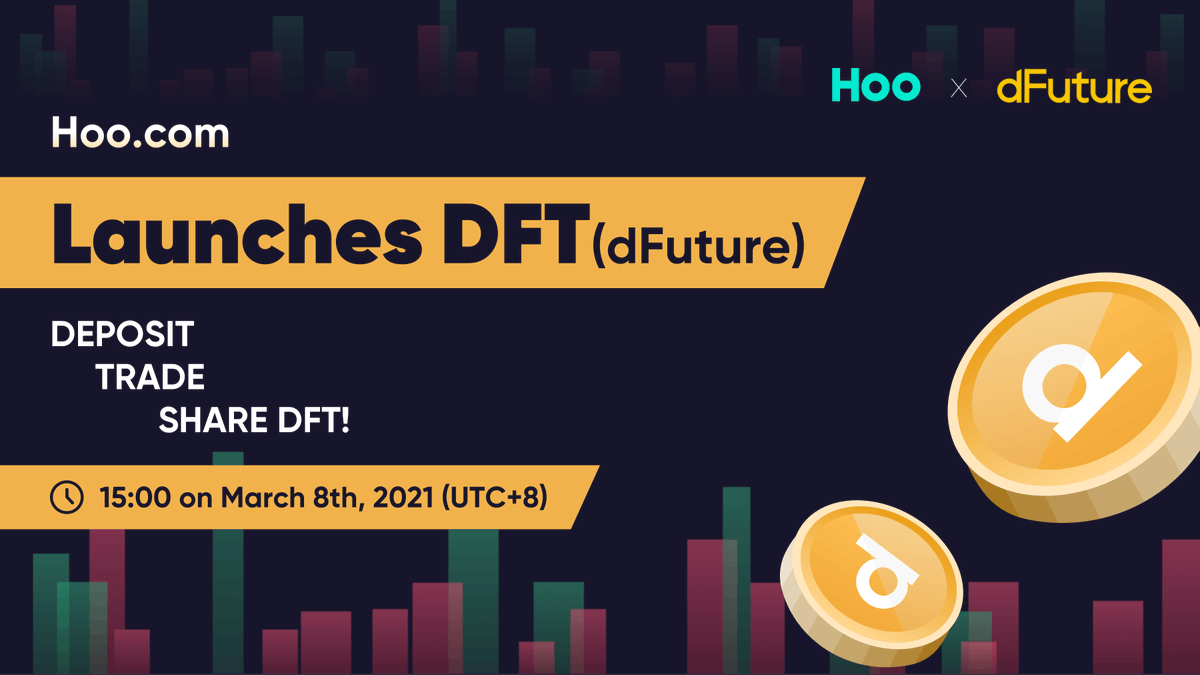 Hoo × dFuture

Hoo.com

Launches DFT(dFuture)

DEPOSIT
TRADE
SHARE DFT!

15:00 on March 8th, 2021 (UTC+8)